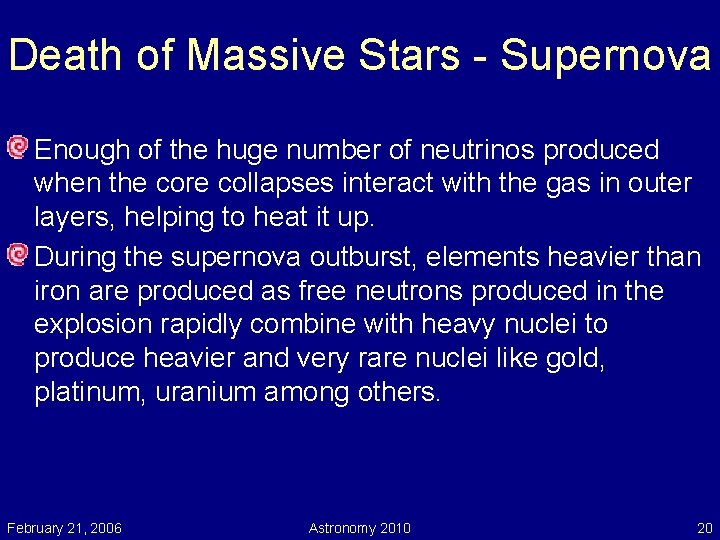 Death of Massive Stars - Supernova

Enough of the huge number of neutrinos produced when the core collapses interact with the gas in outer layers, helping to heat it up.

During the supernova outburst, elements heavier than iron are produced as free neutrons produced in the explosion rapidly combine with heavy nuclei to produce heavier and very rare nuclei like gold, platinum, uranium among others.

February 21, 2006

Astronomy 2010

20